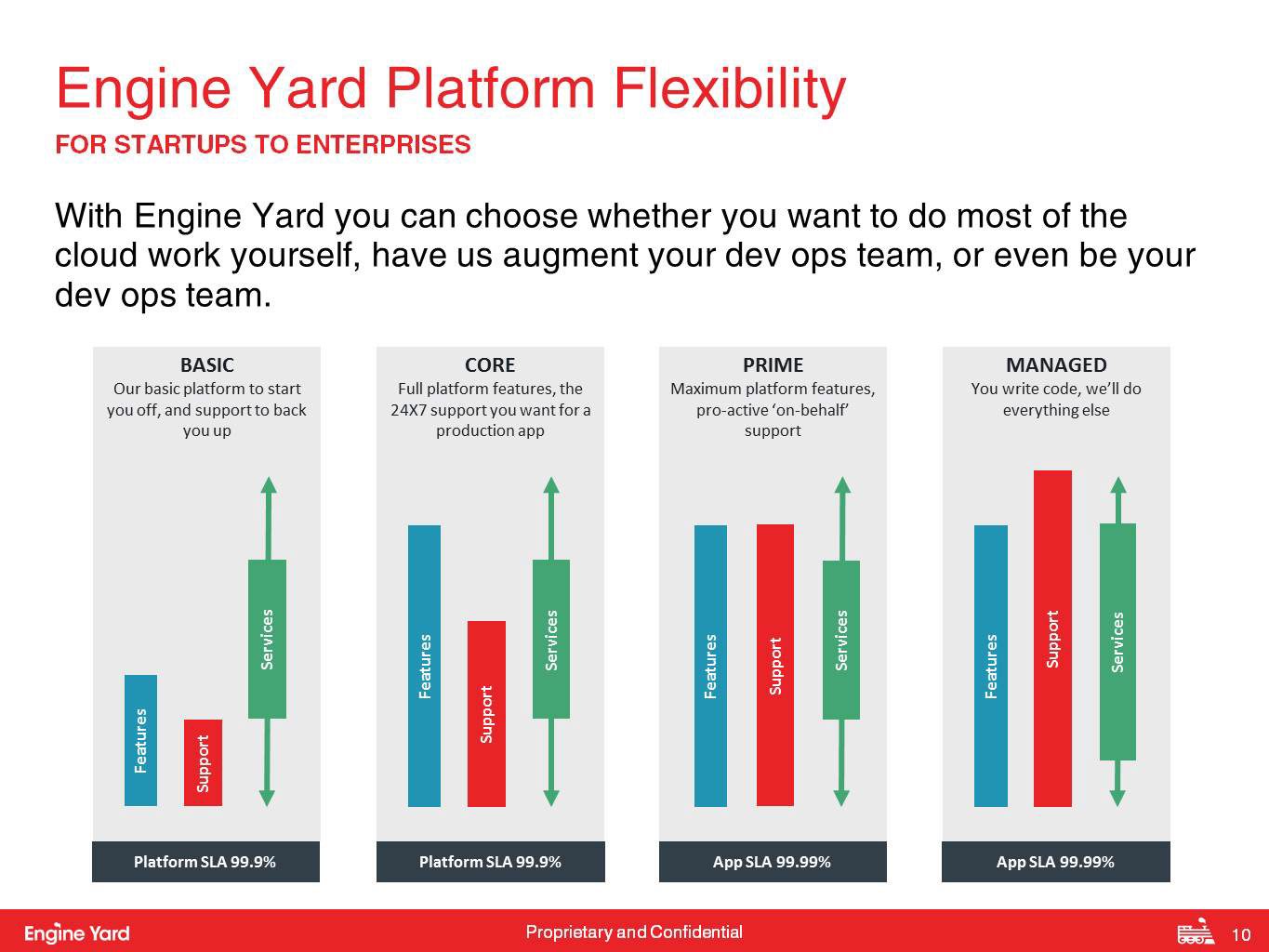 Engine Yard Platform Flexibility

FOR STARTUPS TO ENTERPRISES

With Engine Yard you can choose whether you want to do most of the cloud work yourself, have us augment your dev ops team, or even be your dev ops team.

BASIC
Our basic platform to start you off, and support to back you up

Features
Support
Services

Platform SLA 99.9%

CORE
Full platform features, the 24X7 support you want for a production app

Features
Support
Services

Platform SLA 99.9%

PRIME
Maximum platform features, pro-active 'on-behalf' support

Features
Support
Services

App SLA 99.99%

MANAGED
You write code, we'll do everything else

Features
Support
Services

App SLA 99.99%

Engine Yard

Proprietary and Confidential

10